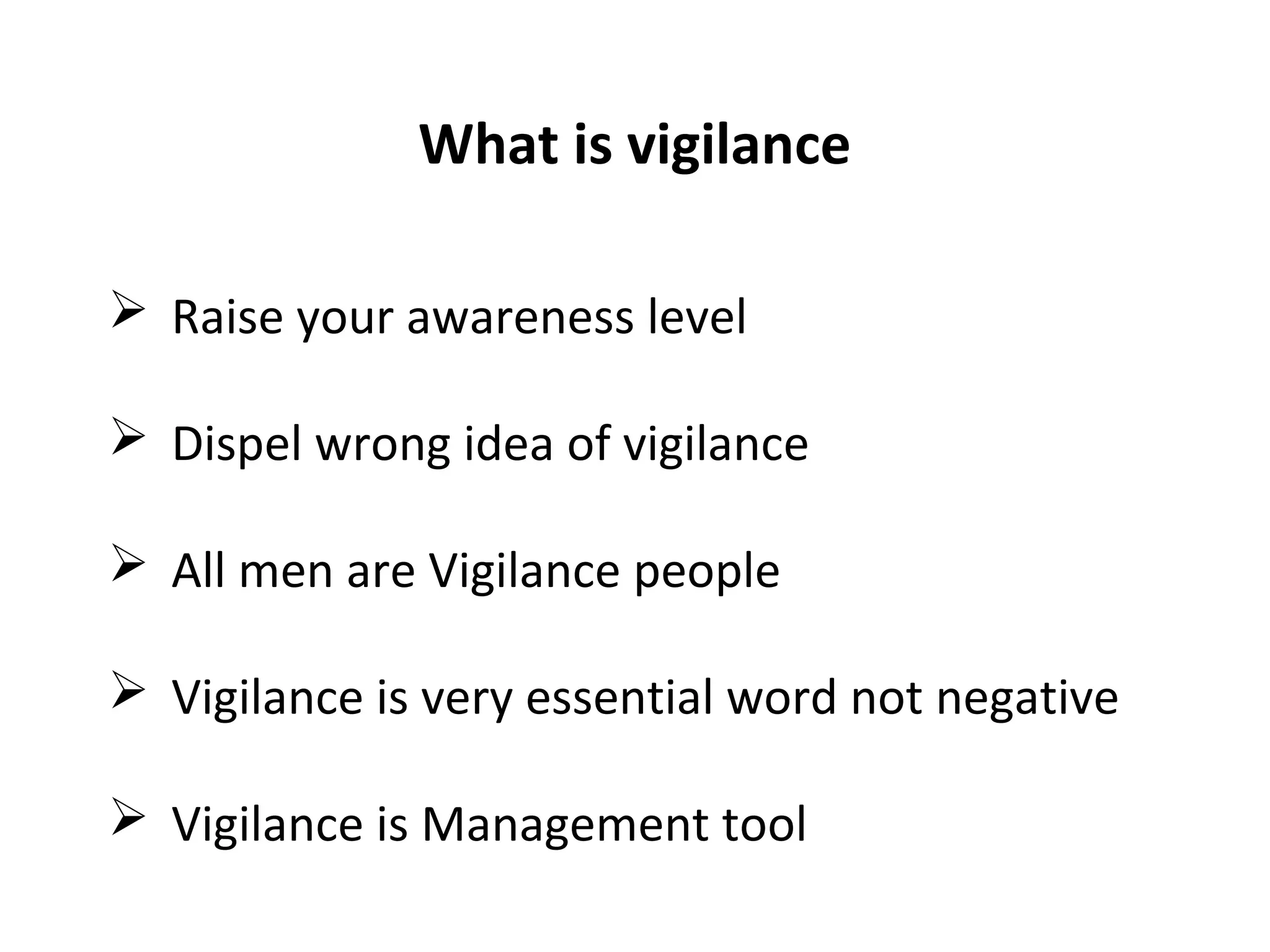 What is vigilance

➢ Raise your awareness level

➢ Dispel wrong idea of vigilance

➢ All men are Vigilance people

➢ Vigilance is very essential word not negative

➢ Vigilance is Management tool